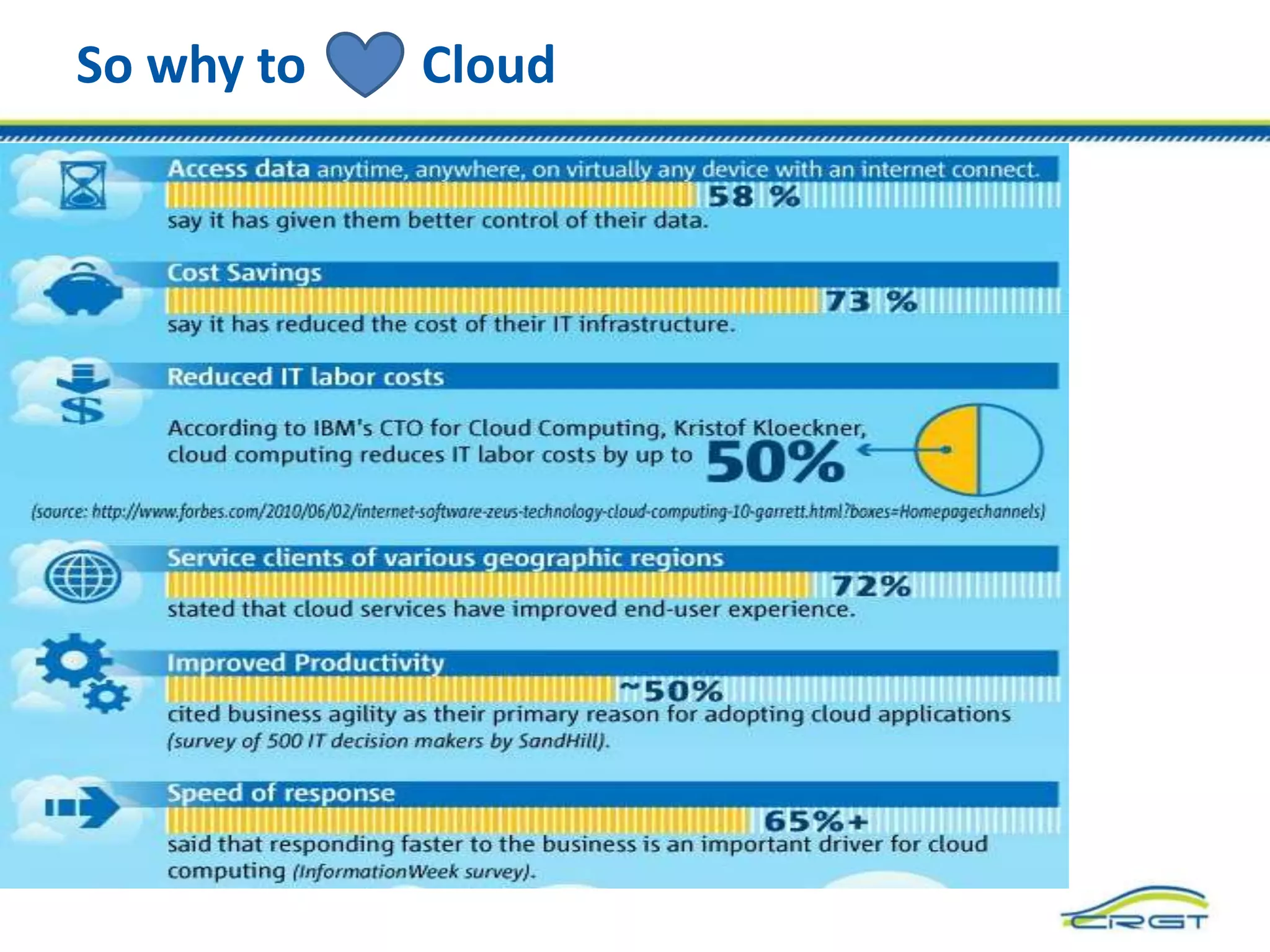 So why to Cloud

Access data anytime, anywhere, on virtually any device with an internet connect.

58 %

say it has given them better control of their data.

Cost Savings

73 %

say it has reduced the cost of their IT infrastructure.

Reduced IT labor costs

According to IBM's CTO for Cloud Computing, Kristof Kloeckner, cloud computing reduces IT labor costs by up to 50%

(source: http://www.forbes.com/2010/06/02/internet-software-zeus-technology-cloud-computing-10-garrett.html?boxes=Homepagechannels)

Service clients of various geographic regions

72%

stated that cloud services have improved end-user experience.

Improved Productivity

~50%

cited business agility as their primary reason for adopting cloud applications (survey of 500 IT decision makers by SandHill).

Speed of response

65%+

said that responding faster to the business is an important driver for cloud computing (InformationWeek survey).

CRGT